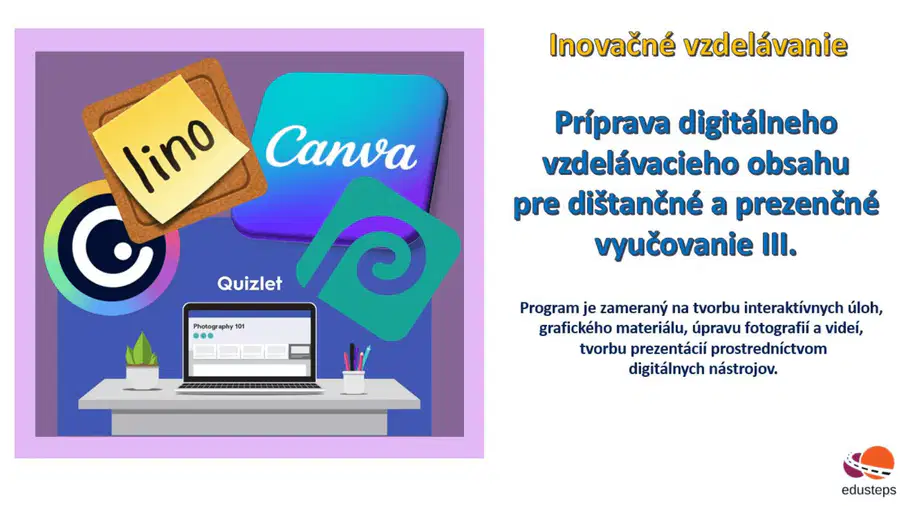 lino

Canva

Quizlet

Photography 101

Inovačné vzdelávanie

Príprava digitálneho vzdelávacieho obsahu pre dištančné a prezenčné vyučovanie III.

Program je zameraný na tvorbu interaktívnych úloh, grafického materiálu, úpravu fotografií a videí, tvorbu prezentácií prostredníctvom digitálnych nástrojov.

edusteps